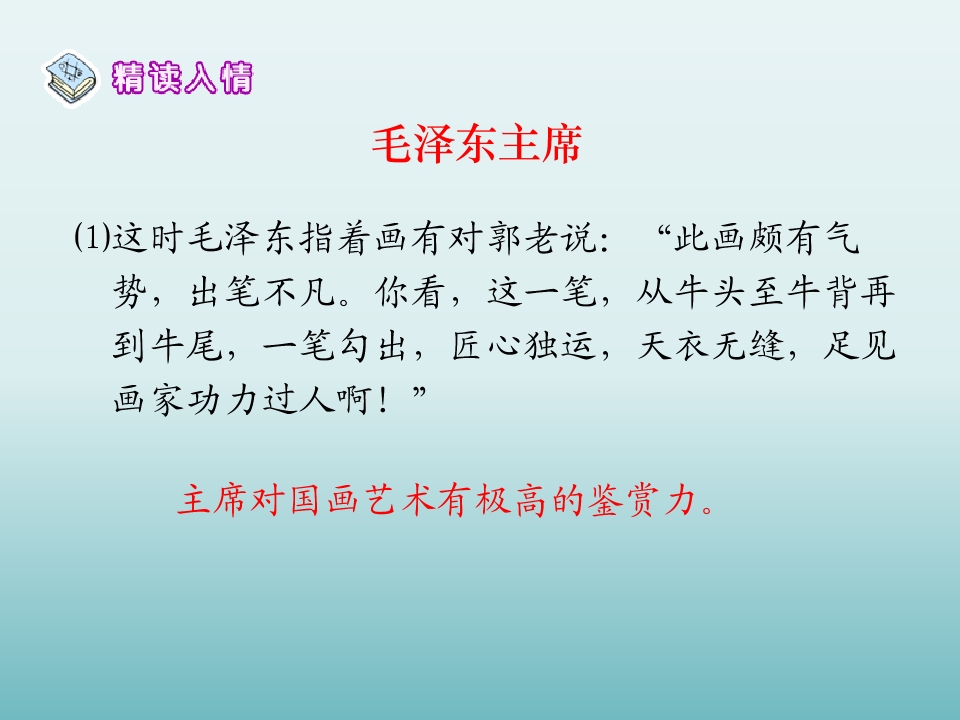 精读入情

毛泽东主席

⑴这时毛泽东指着画有对郭老说：“此画颇有气势，出笔不凡。你看，这一笔，从牛头至牛背再到牛尾，一笔勾出，匠心独运，天衣无缝，足见画家功力过人啊！”

主席对国画艺术有极高的鉴赏力。